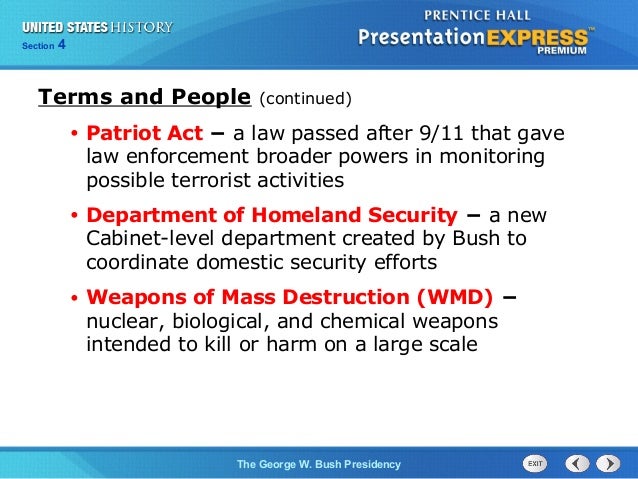 UNITED STATES HISTORY
Section 4

PRENTICE HALL
PresentationEXPRESS™
PREMIUM

Terms and People (continued)

• Patriot Act – a law passed after 9/11 that gave law enforcement broader powers in monitoring possible terrorist activities

• Department of Homeland Security – a new Cabinet-level department created by Bush to coordinate domestic security efforts

• Weapons of Mass Destruction (WMD) – nuclear, biological, and chemical weapons intended to kill or harm on a large scale

The George W. Bush Presidency

EXIT